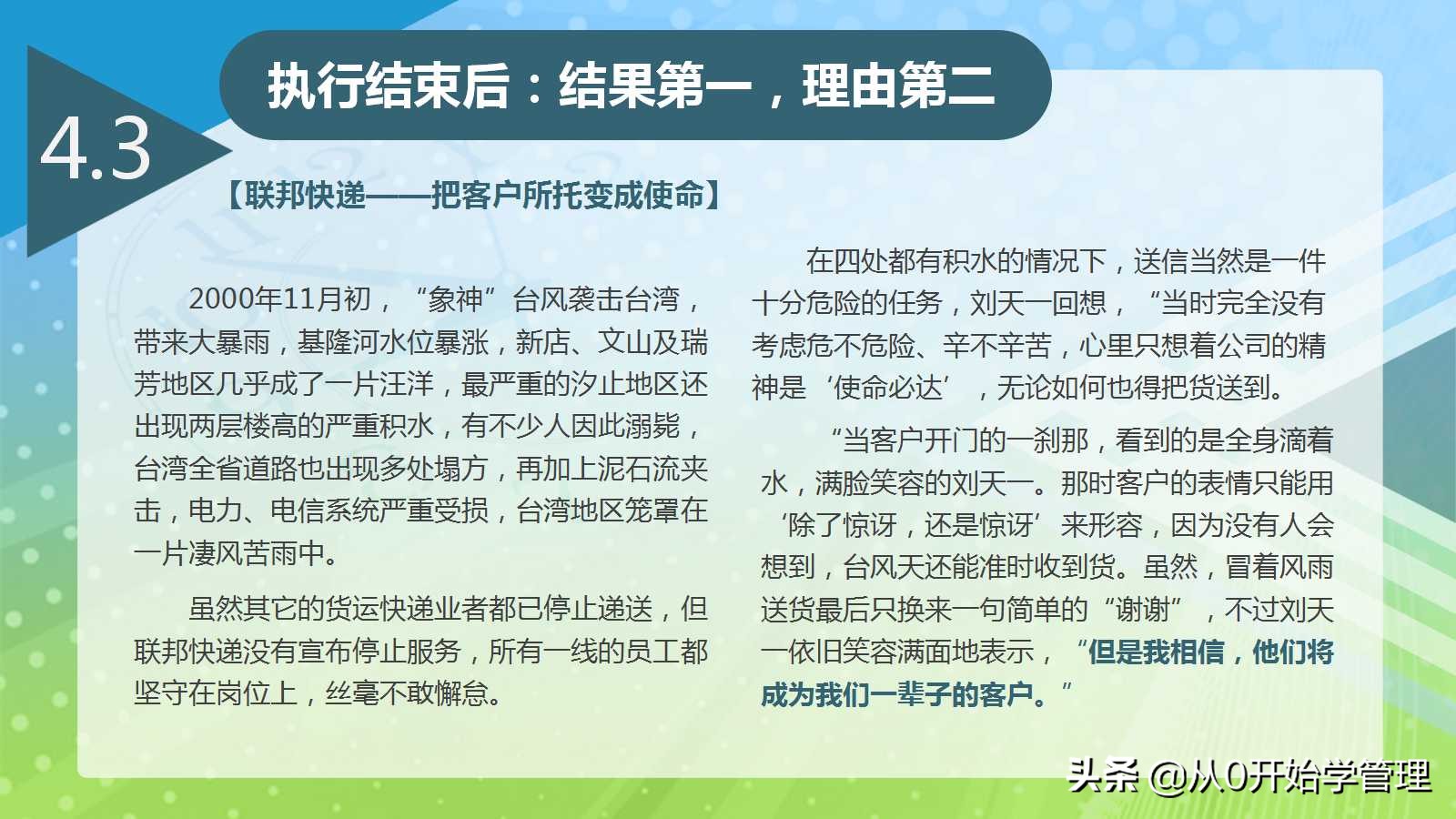 4.3

执行结束后：结果第一，理由第二

【联邦快递——把客户所托变成使命】

2000年11月初，“象神”台风袭击台湾，带来大暴雨，基隆河水位暴涨，新店、文山及瑞芳地区几乎成了一片汪洋，最严重的汐止地区还出现两层楼高的严重积水，有不少人因此溺毙，台湾全省道路也出现多处塌方，再加上泥石流夹击，电力、电信系统严重受损，台湾地区笼罩在一片凄风苦雨中。

虽然其它的货运快递业者都已停止递送，但联邦快递没有宣布停止服务，所有一线的员工都坚守在岗位上，丝毫不敢懈怠。

在四处都有积水的情况下，送信当然是一件十分危险的任务，刘天一回想，“当时完全没有考虑危不危险、辛不辛苦，心里只想着公司的精神是‘使命必达’，无论如何也得把货送到。

“当客户开门的一刹那，看到的是全身滴着水，满脸笑容的刘天一。那时客户的表情只能用‘除了惊讶，还是惊讶’来形容，因为没有人会想到，台风天还能准时收到货。虽然，冒着风雨送货最后只换来一句简单的“谢谢”，不过刘天一依旧笑容满面地表示，“但是我相信，他们将成为我们一辈子的客户。”

头条 @从0开始学管理